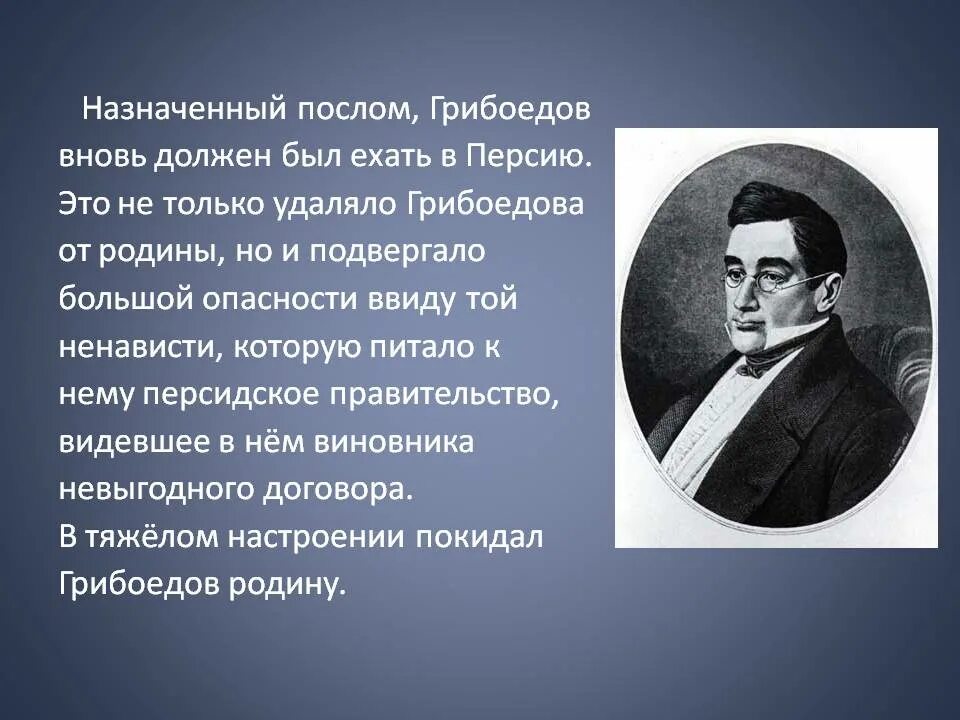 Назначенный послом, Грибоедов вновь должен был ехать в Персию. Это не только удаляло Грибоедова от родины, но и подвергало большой опасности ввиду той ненависти, которую питало к нему персидское правительство, видевшее в нём виновника невыгодного договора.
В тяжёлом настроении покидал Грибоедов родину.